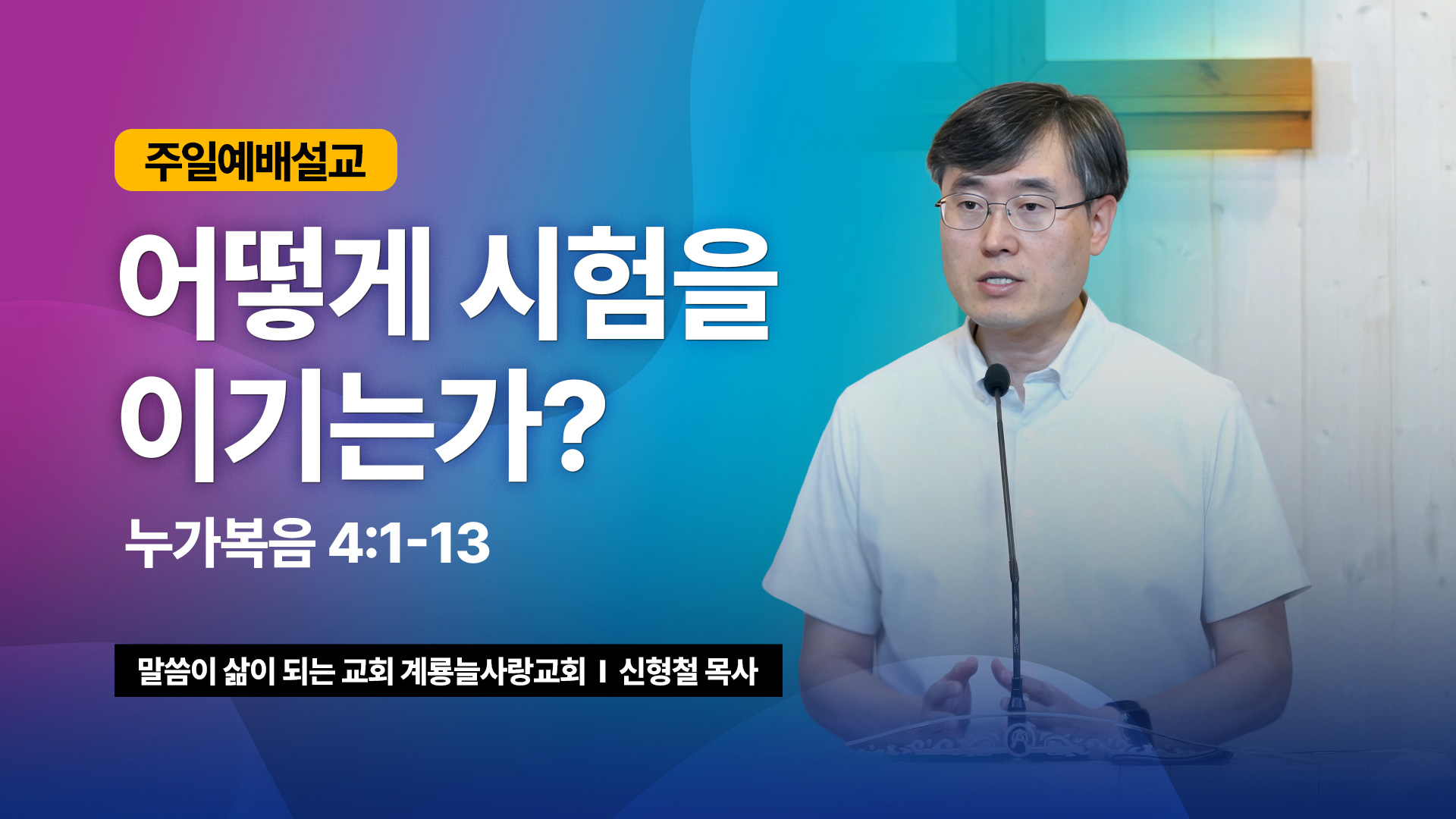 주일예배설교

어떻게 시험을 이기는가?

누가복음 4:1-13

말씀이 삶이 되는 교회 계룡늘사랑교회 I 신형철 목사